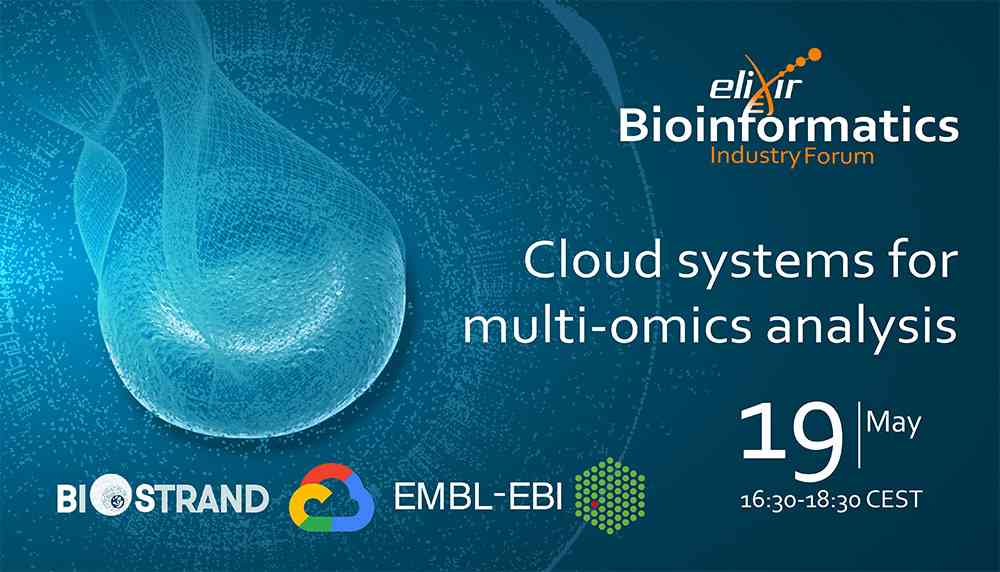 elixir
Bioinformatics
Industry Forum

Cloud systems for multi-omics analysis

19 May
16:30-18:30 CEST

BIOSTRAND
EMBL-EBI